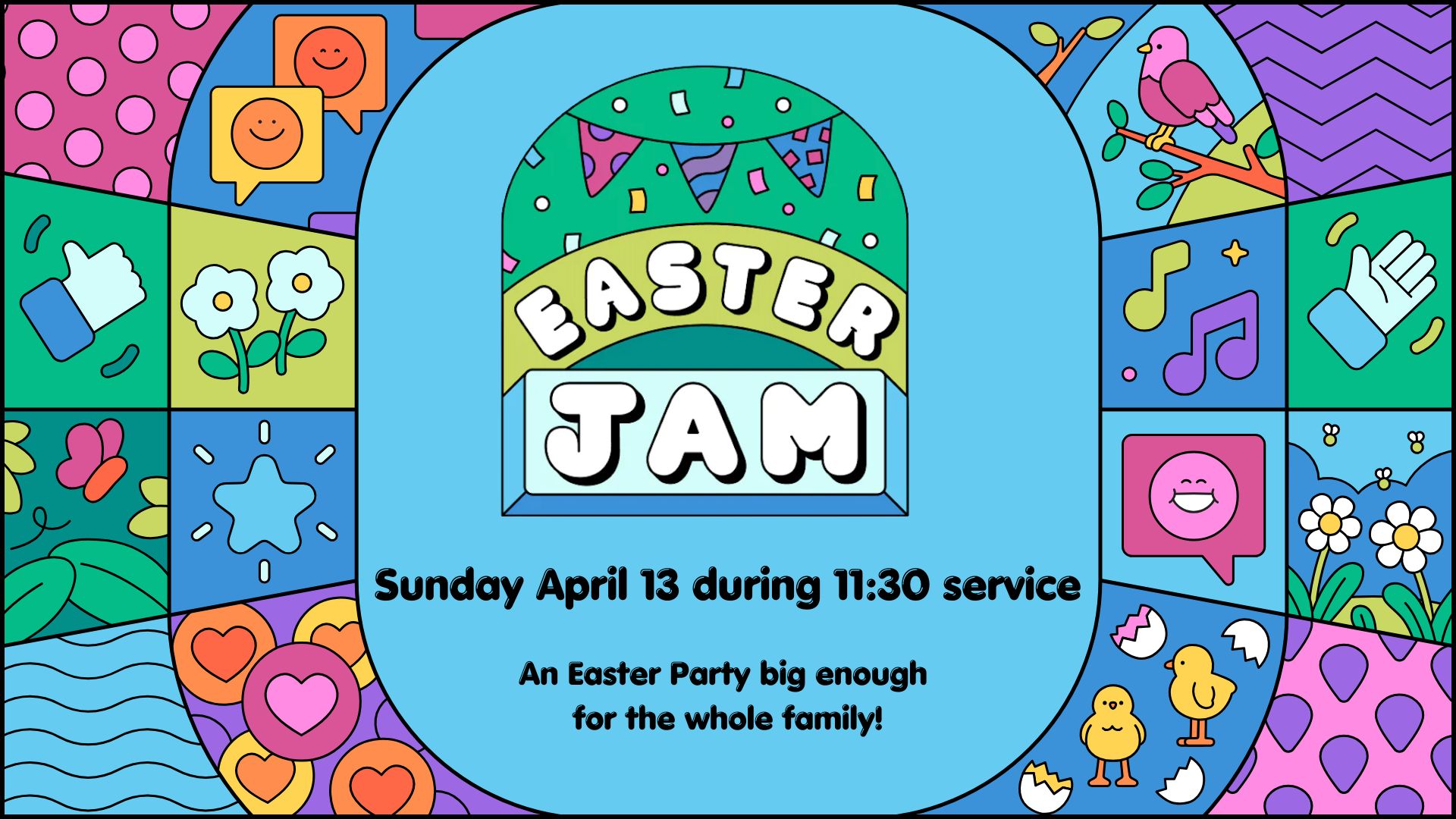 EASTER
JAM

Sunday April 13 during 11:30 service

An Easter Party big enough for the whole family!